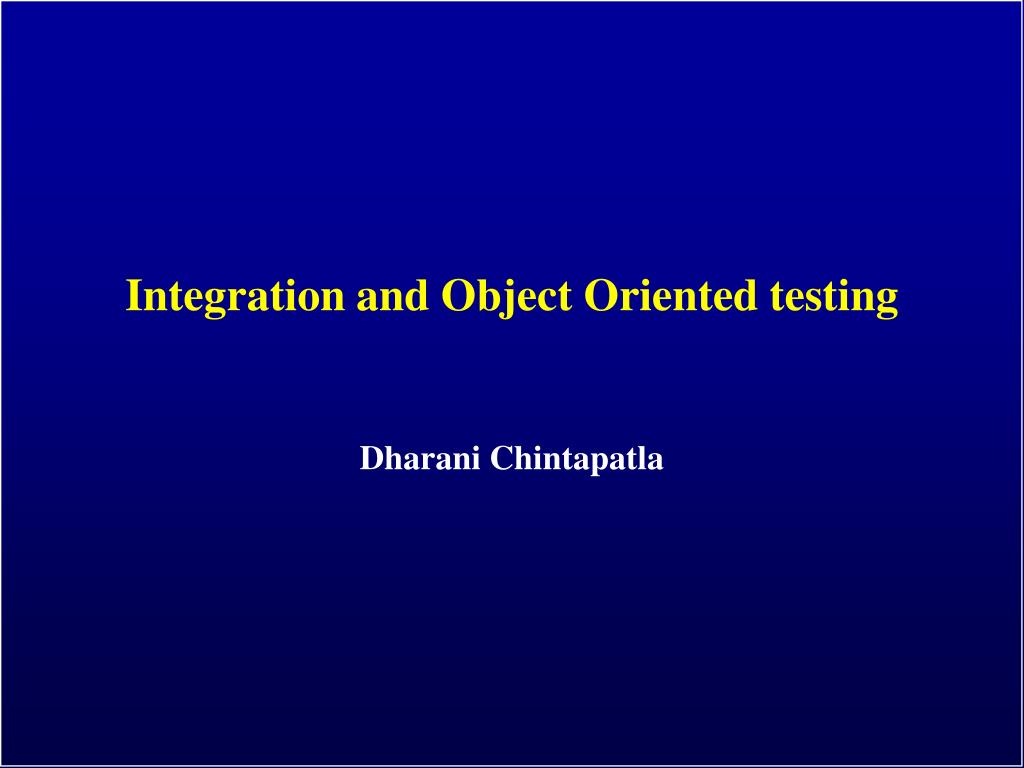 Integration and Object Oriented testing

Dharani Chintapatla